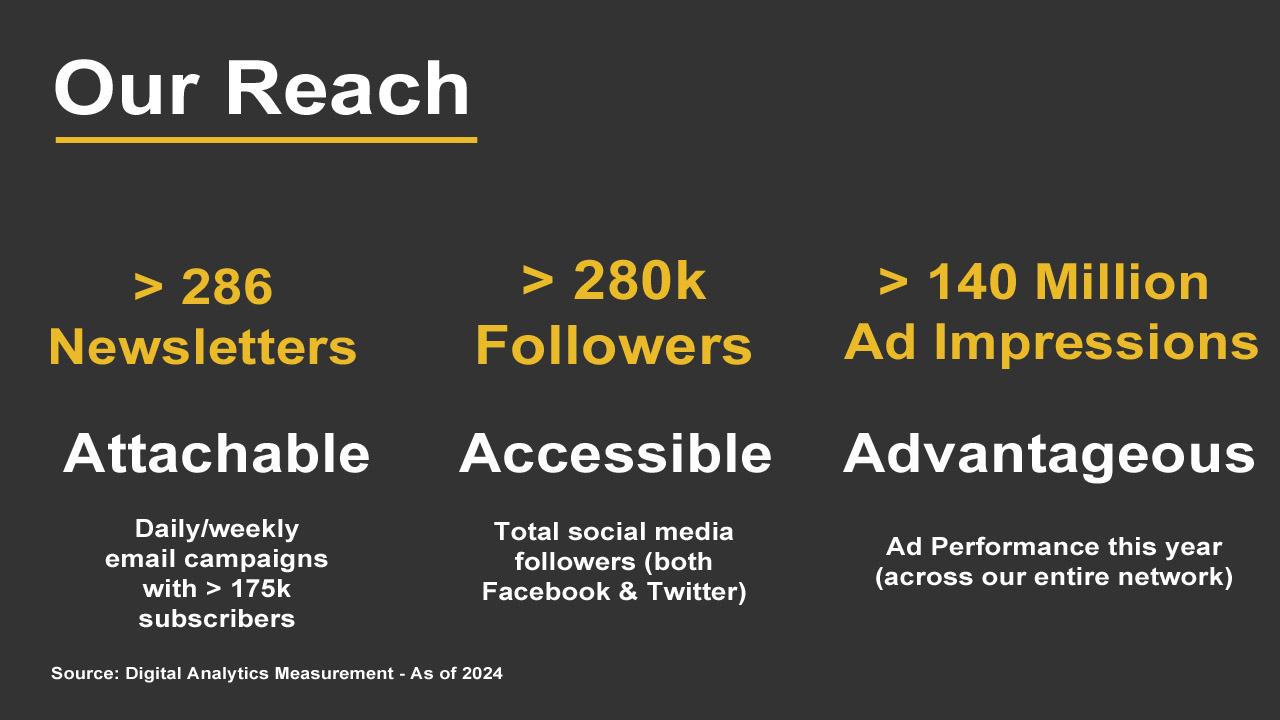 Our Reach

> 286
Newsletters

Attachable

Daily/weekly email campaigns with > 175k subscribers

> 280k
Followers

Accessible

Total social media followers (both Facebook & Twitter)

> 140 Million
Ad Impressions

Advantageous

Ad Performance this year (across our entire network)

Source: Digital Analytics Measurement - As of 2024